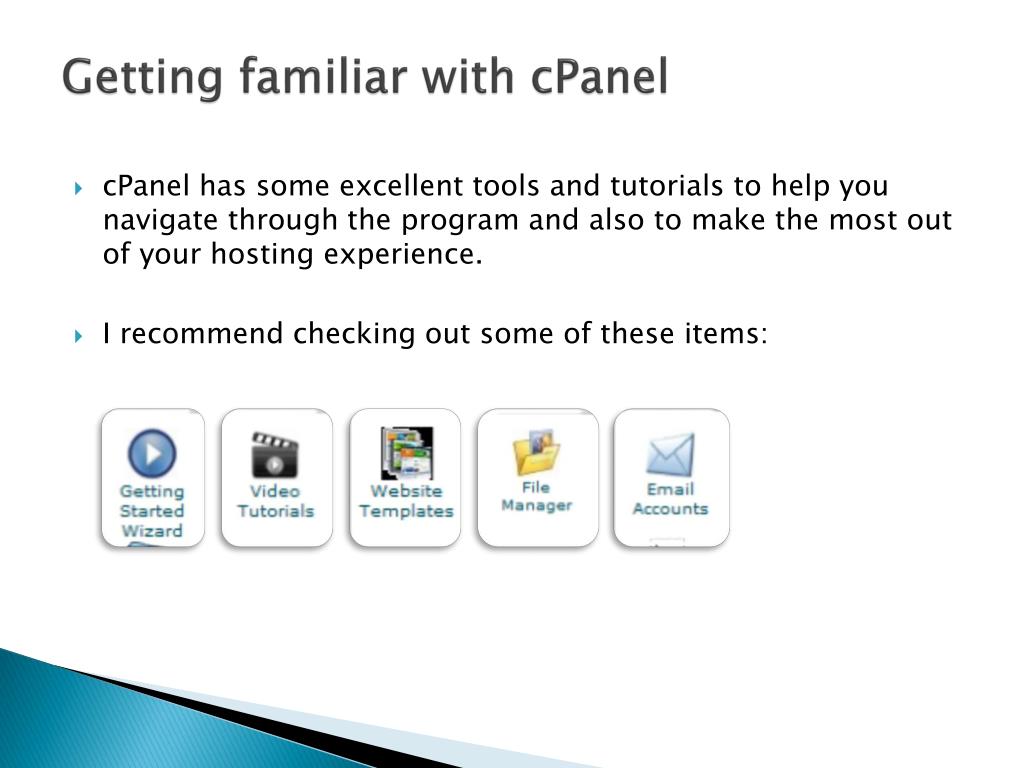 Getting familiar with cPanel

cPanel has some excellent tools and tutorials to help you navigate through the program and also to make the most out of your hosting experience.

I recommend checking out some of these items:

Getting Started Wizard

Video Tutorials

Website Templates

File Manager

Email Accounts